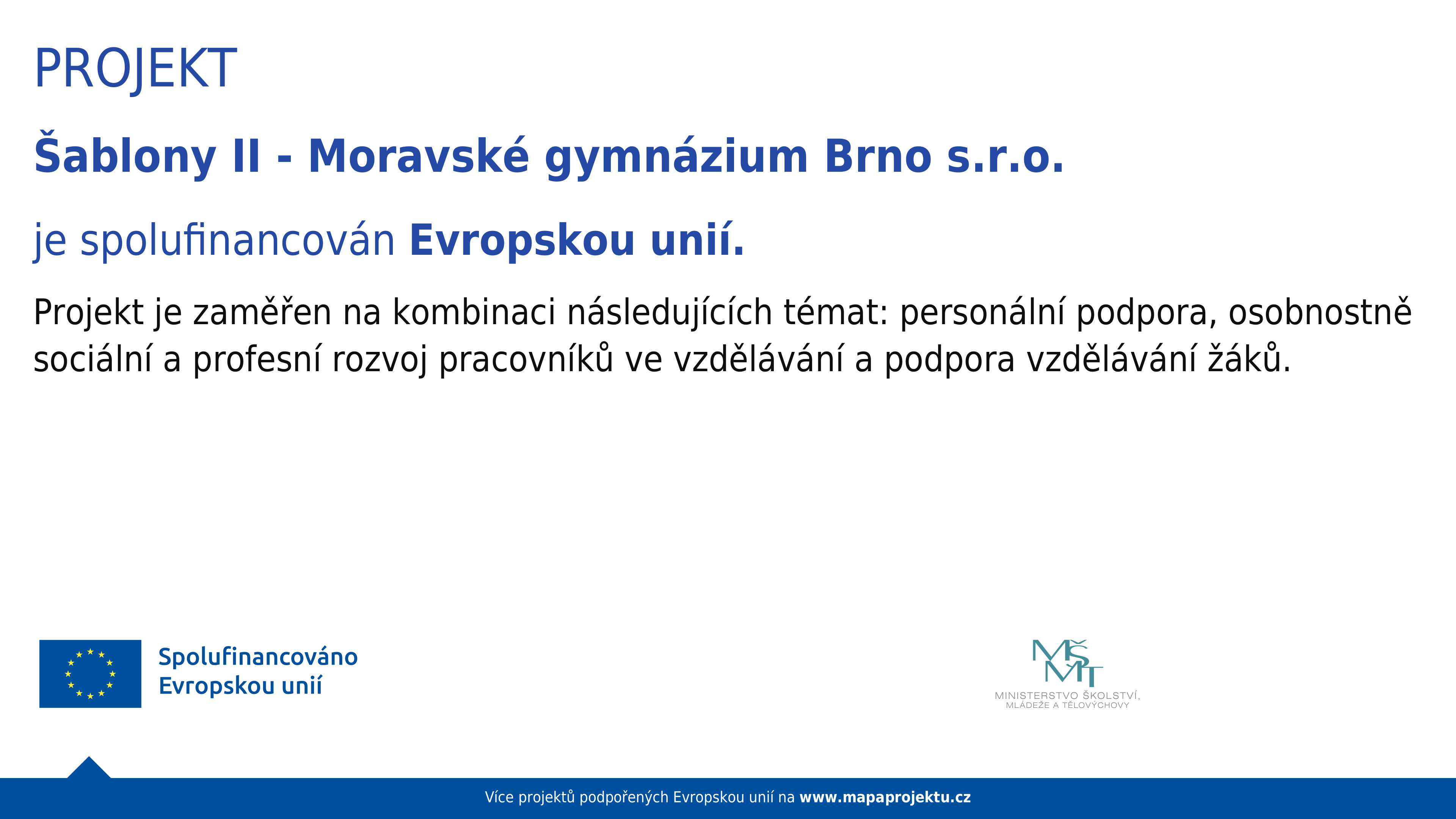 PROJEKT

Šablony II - Moravské gymnázium Brno s.r.o.

je spolufinancován Evropskou unií.

Projekt je zaměřen na kombinaci následujících témat: personální podpora, osobnostně sociální a profesní rozvoj pracovníků ve vzdělávání a podpora vzdělávání žáků.

Spolufinancováno Evropskou unií

MŠMT
MINISTERSTVO ŠKOLSTVÍ, MLÁDEŽE A TĚLOVÝCHOVY

Více projektů podpořených Evropskou unií na www.mapaprojektu.cz